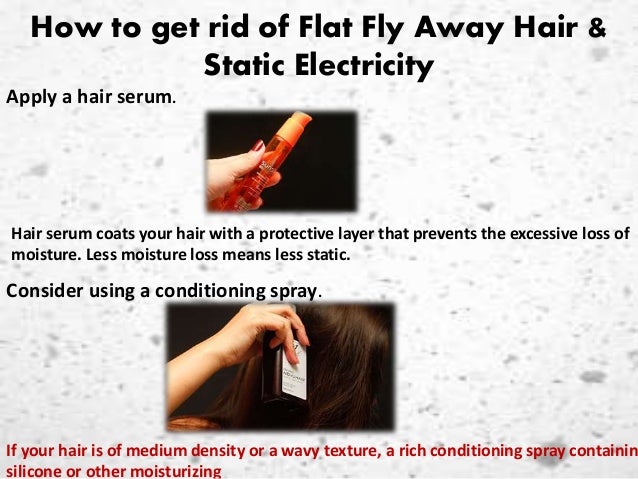 How to get rid of Flat Fly Away Hair & Static Electricity

Apply a hair serum.

Hair serum coats your hair with a protective layer that prevents the excessive loss of moisture. Less moisture loss means less static.

Consider using a conditioning spray.

If your hair is of medium density or a wavy texture, a rich conditioning spray containin silicone or other moisturizing